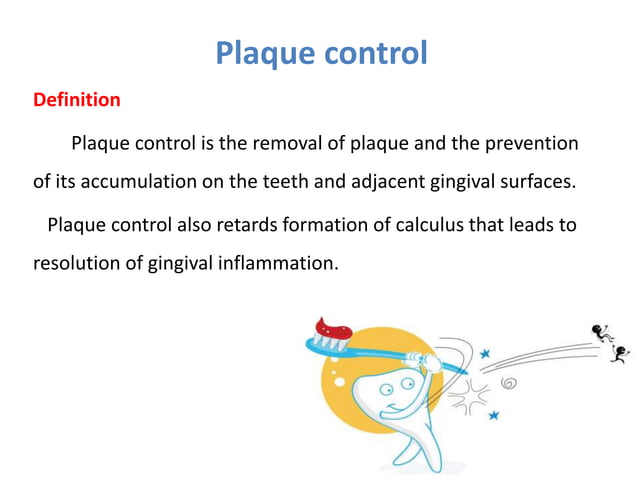 Plaque control

Definition

Plaque control is the removal of plaque and the prevention of its accumulation on the teeth and adjacent gingival surfaces.

Plaque control also retards formation of calculus that leads to resolution of gingival inflammation.